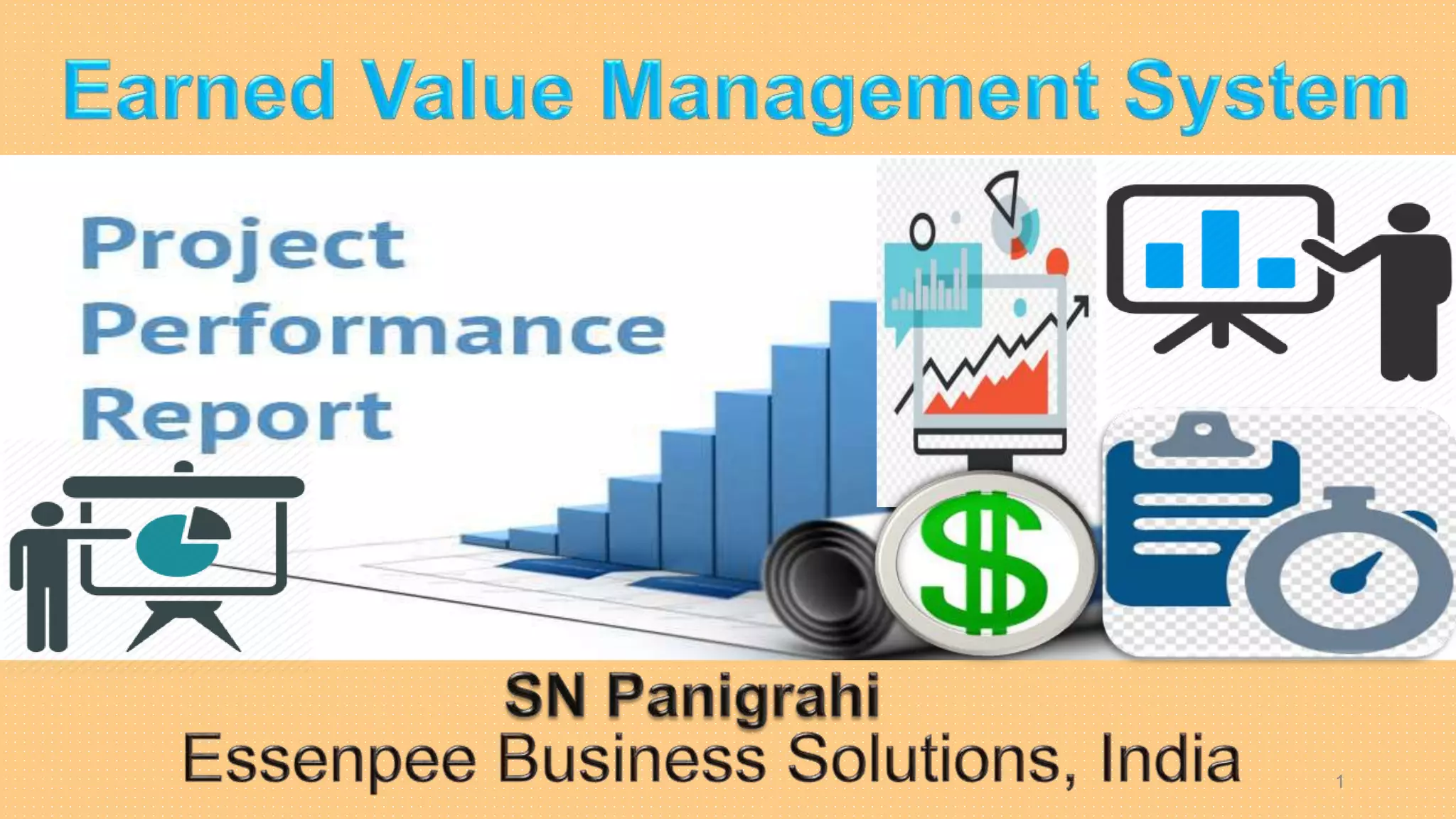 Earned Value Management System

Project Performance Report

$

SN Panigrahi
Essenpee Business Solutions, India

1